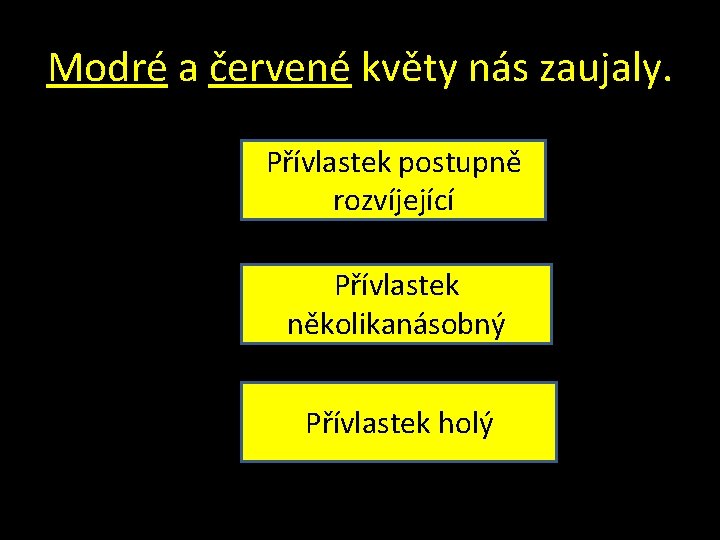 Modré a červené květy nás zaujaly.

Přívlastek postupně rozvíjející

Přívlastek několikanásobný

Přívlastek holý